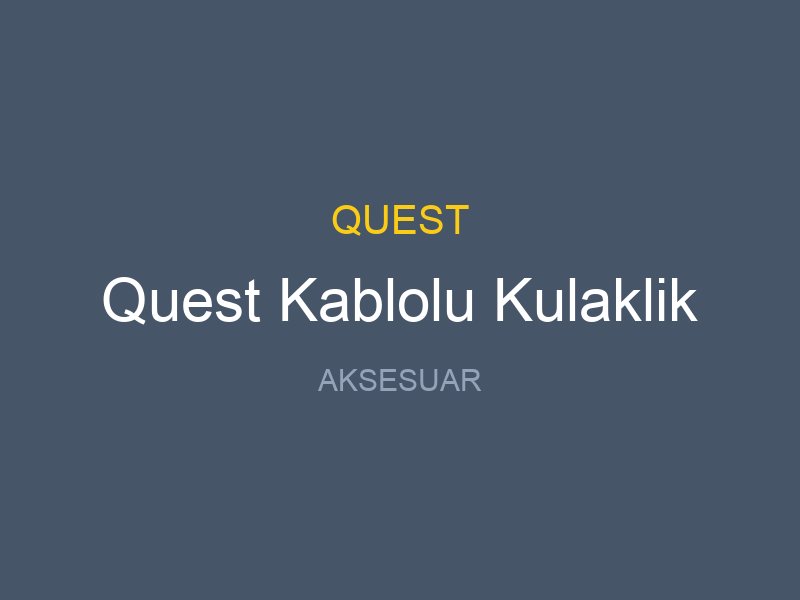 QUEST

Quest Kablolu Kulaklik

AKSESUAR